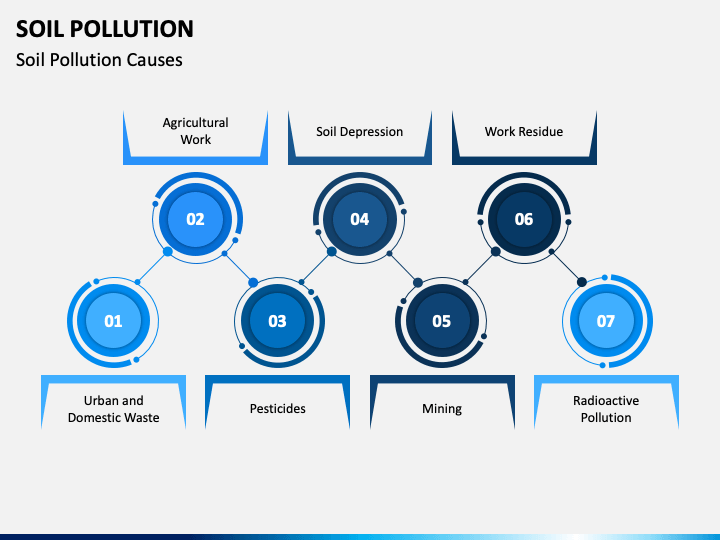 SOIL POLLUTION

Soil Pollution Causes

Agricultural Work

Soil Depression

Work Residue

02

04

06

01

03

05

07

Urban and Domestic Waste

Pesticides

Mining

Radioactive Pollution